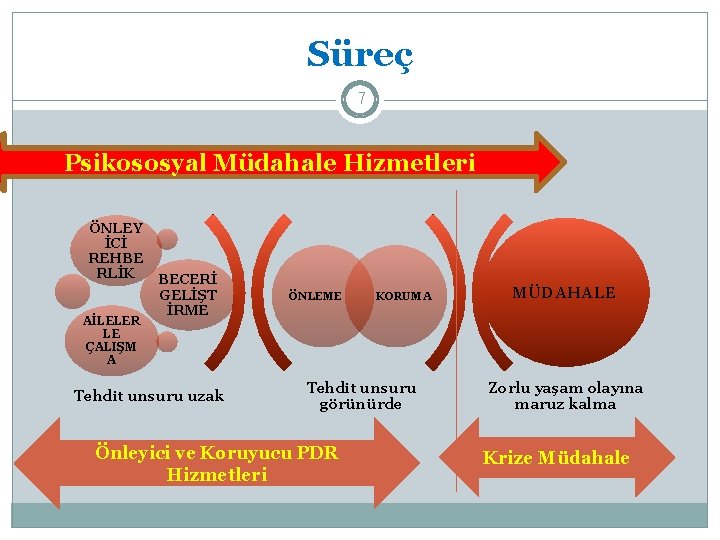 Süreç

7

Psikososyal Müdahale Hizmetleri

ÖNLEYİCİ REHBERLİK

BECERİ GELİŞTİRME

AİLELERLE ÇALIŞMA

ÖNLEME

KORUMA

MÜDAHALE

Tehdit unsuru uzak

Tehdit unsuru görünürde

Zorlu yaşam olayına maruz kalma

Önleyici ve Koruyucu PDR Hizmetleri

Krize Müdahale